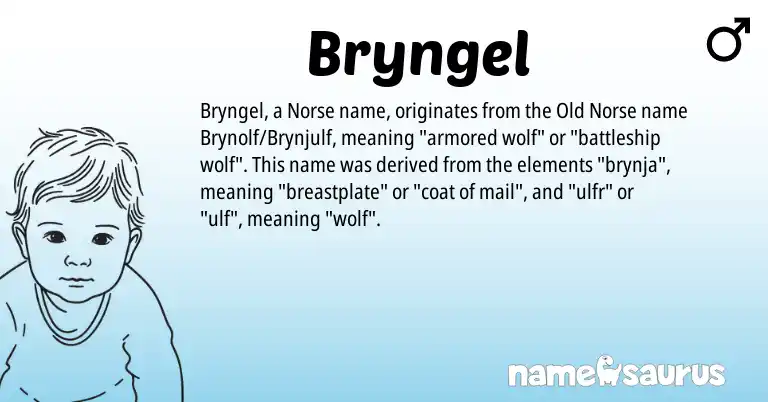 Bryngel

♂

Bryngel, a Norse name, originates from the Old Norse name Brynolf/Brynjulf, meaning "armored wolf" or "battleship wolf". This name was derived from the elements "brynja", meaning "breastplate" or "coat of mail", and "ulfr" or "ulf", meaning "wolf".

namesaurus